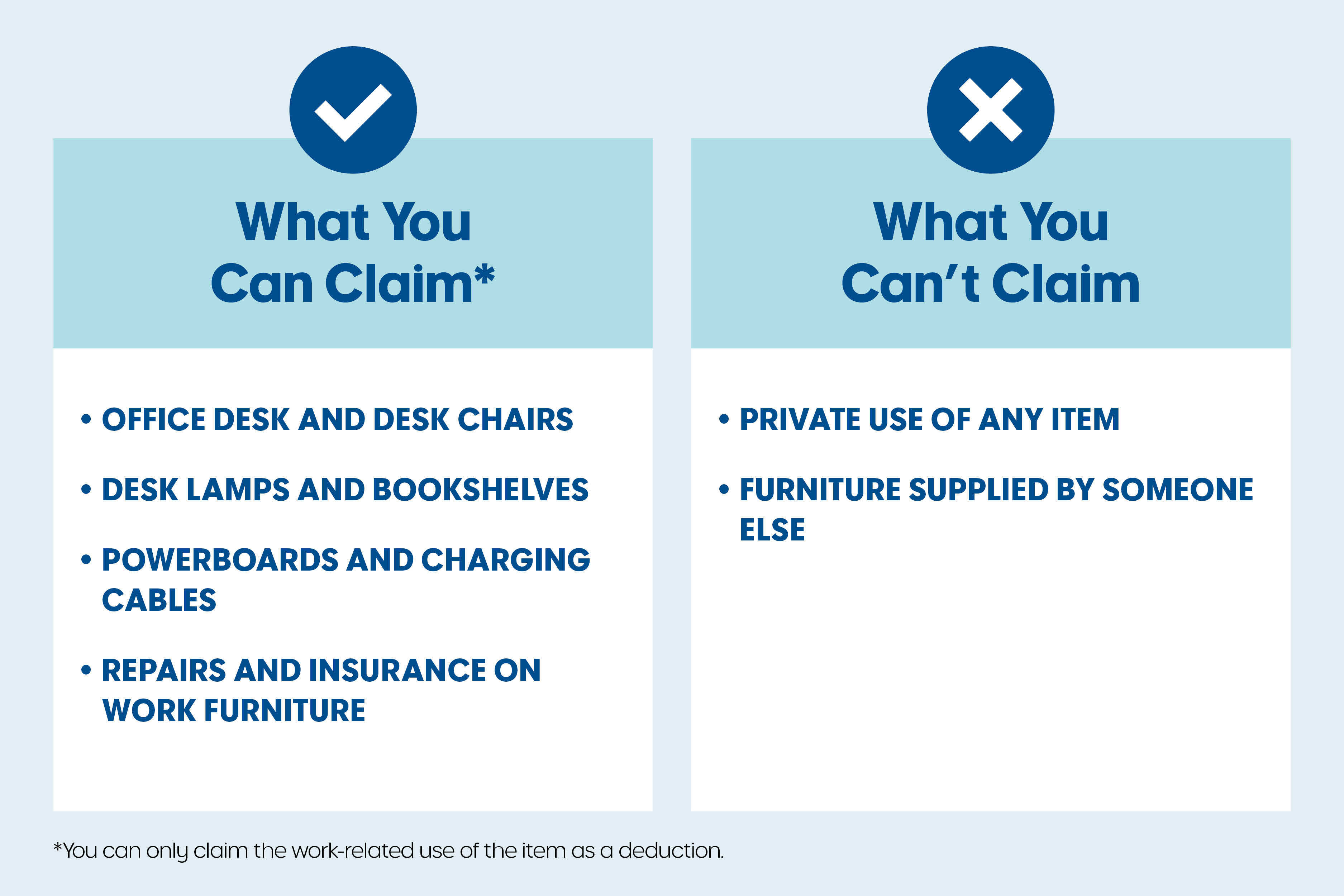 What You Can Claim*

• OFFICE DESK AND DESK CHAIRS

• DESK LAMPS AND BOOKSHELVES

• POWERBOARDS AND CHARGING CABLES

• REPAIRS AND INSURANCE ON WORK FURNITURE

What You Can't Claim

• PRIVATE USE OF ANY ITEM

• FURNITURE SUPPLIED BY SOMEONE ELSE

*You can only claim the work-related use of the item as a deduction.